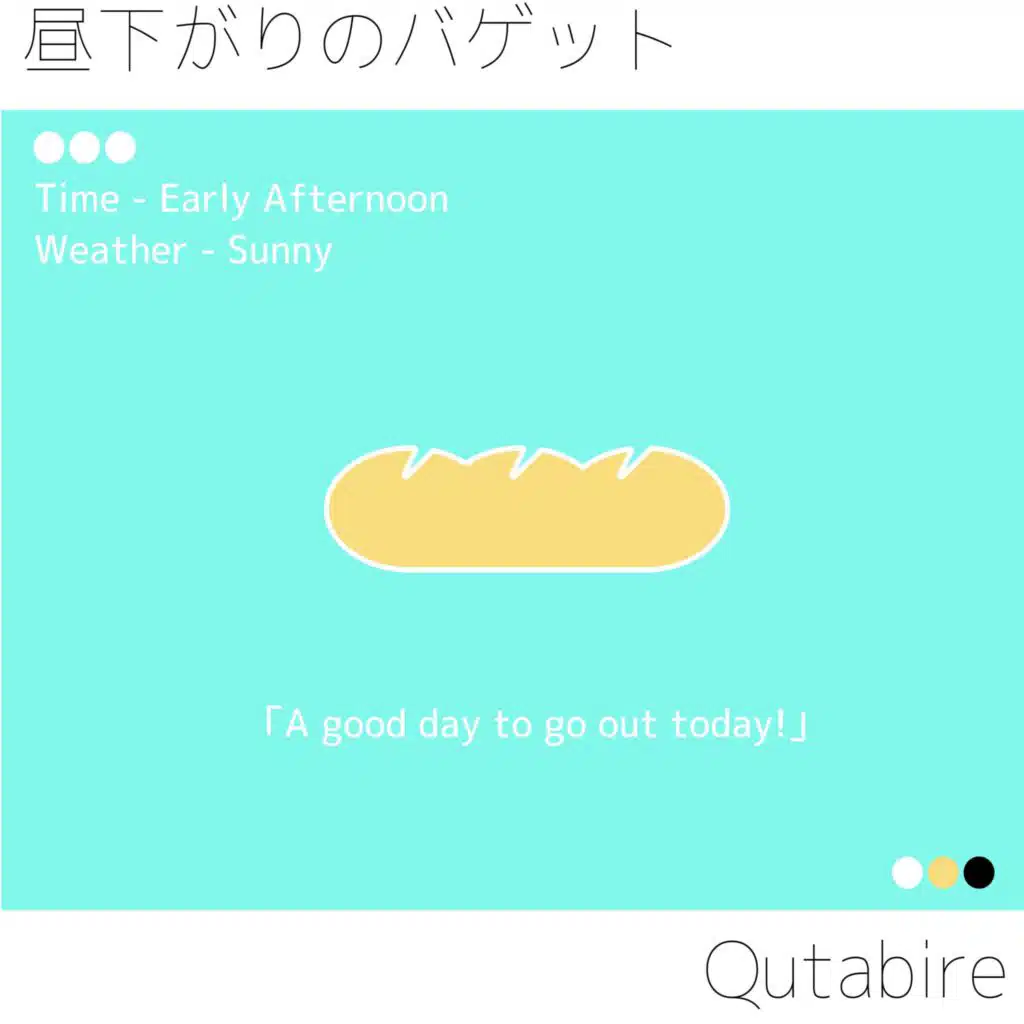 昼下がりのバゲット

Time - Early Afternoon
Weather - Sunny

「A good day to go out today!」

Qutabire